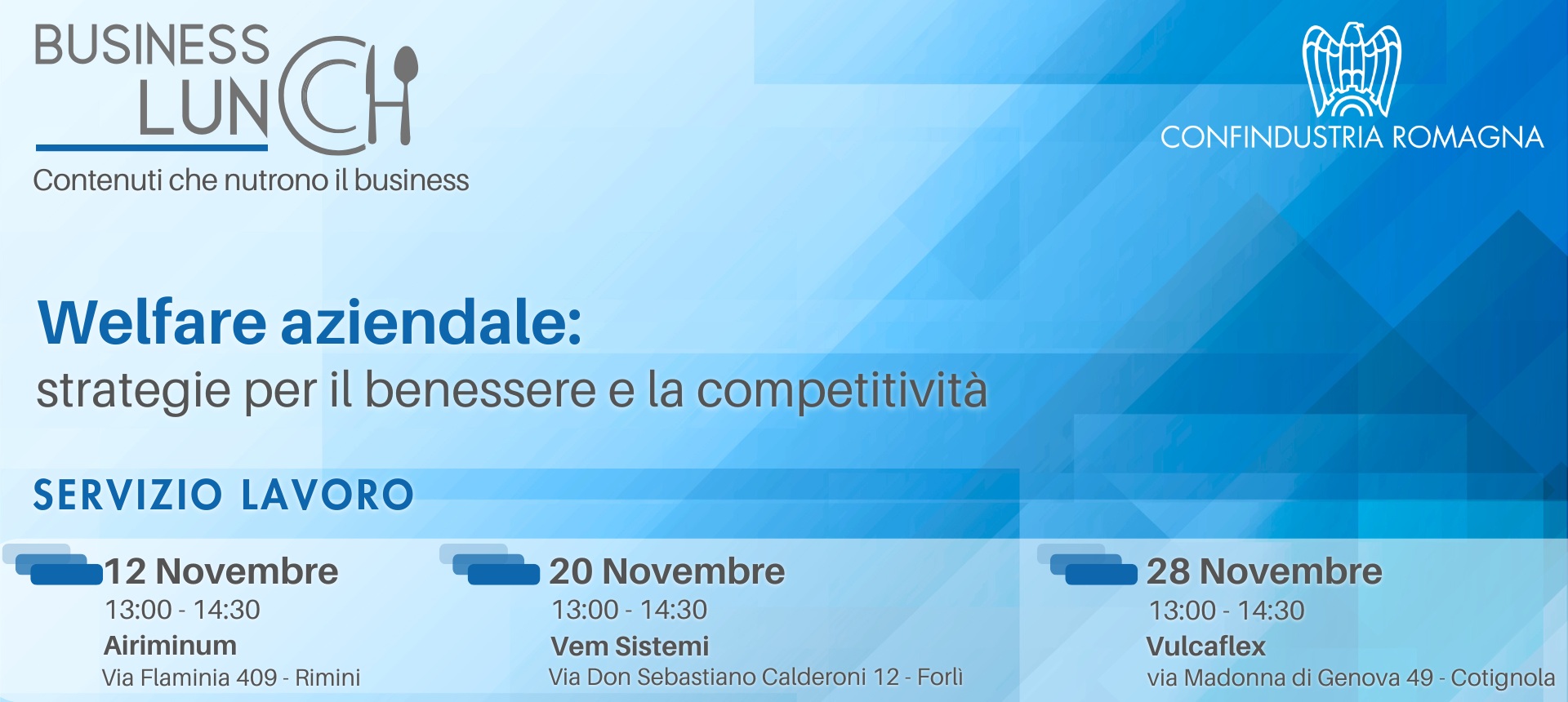 BUSINESS LUNCH
Contenuti che nutrono il business

CONFINDUSTRIA ROMAGNA

Welfare aziendale:
strategie per il benessere e la competitività

SERVIZIO LAVORO

12 Novembre
13:00 - 14:30
Airiminum
Via Flaminia 409 - Rimini

20 Novembre
13:00 - 14:30
Vem Sistemi
Via Don Sebastiano Calderoni 12 - Forlì

28 Novembre
13:00 - 14:30
Vulcaflex
via Madonna di Genova 49 - Cotignola